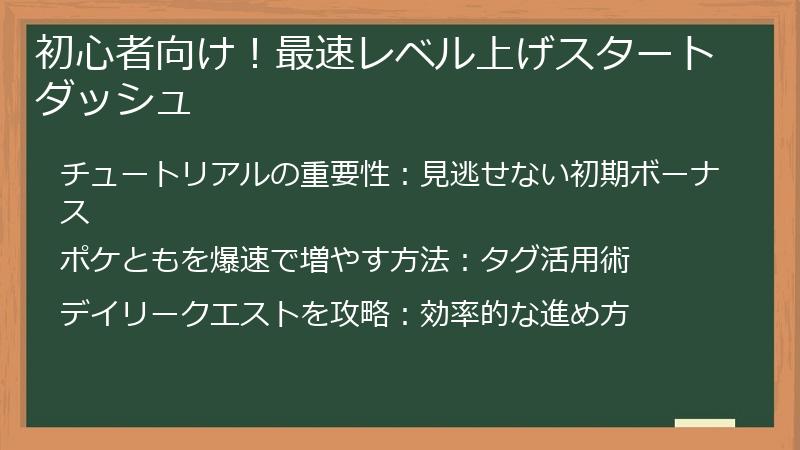 初心者向け！最速レベル上げスタートダッシュ

チュートリアルの重要性：見逃せない初期ボーナス

ポケともを爆速で増やす方法：タグ活用術

デイリークエストを攻略：効率的な進め方